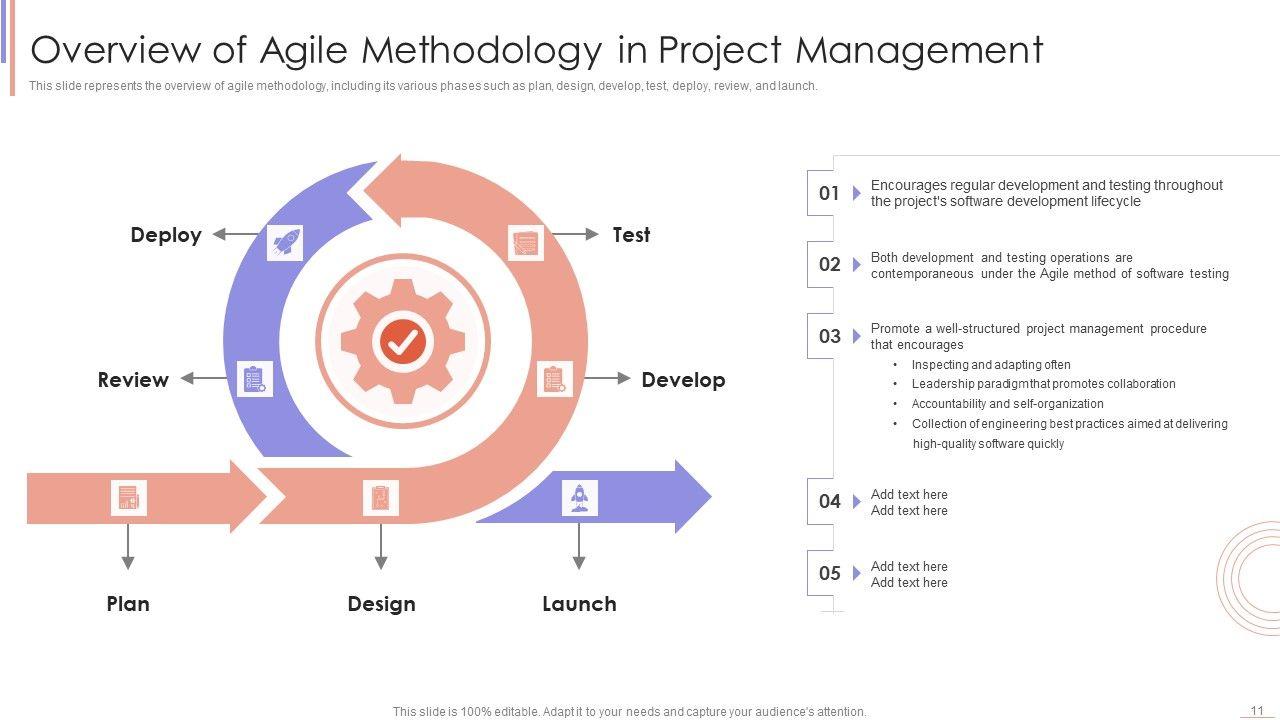 Overview of Agile Methodology in Project Management

This slide represents the overview of agile methodology, including its various phases such as plan, design, develop, test, deploy, review, and launch.

Deploy

Test

Review

Develop

Plan

Design

Launch

01 Encourages regular development and testing throughout the project's software development lifecycle

02 Both development and testing operations are contemporaneous under the Agile method of software testing

03 Promote a well-structured project management procedure that encourages
• Inspecting and adapting often
• Leadership paradigm that promotes collaboration
• Accountability and self-organization
• Collection of engineering best practices aimed at delivering high-quality software quickly

04 Add text here
Add text here

05 Add text here
Add text here

This slide is 100% editable. Adapt it to your needs and capture your audience's attention.

11